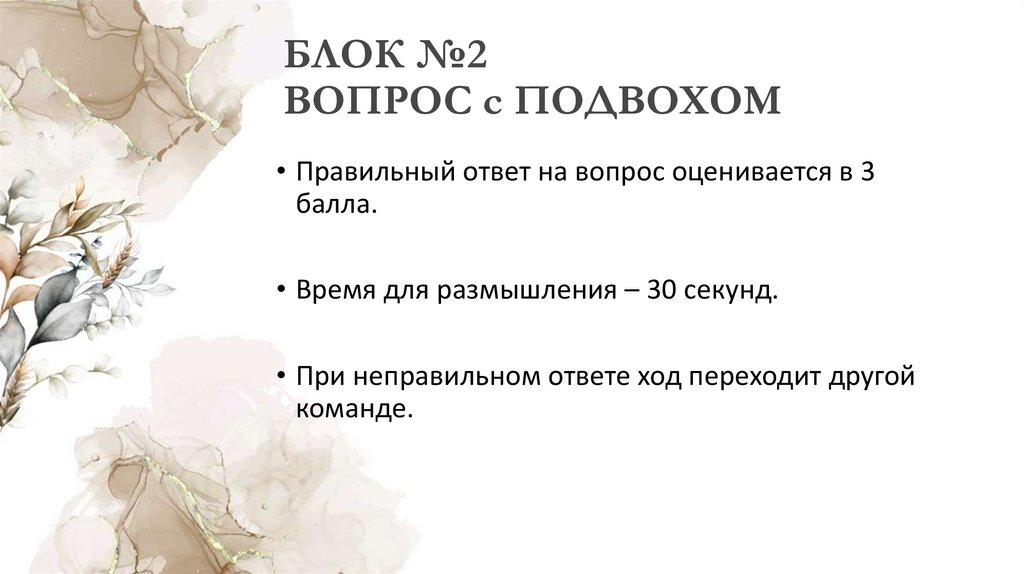 БЛОК №2
ВОПРОС с ПОДВОХОМ

• Правильный ответ на вопрос оценивается в 3 балла.

• Время для размышления – 30 секунд.

• При неправильном ответе ход переходит другой команде.